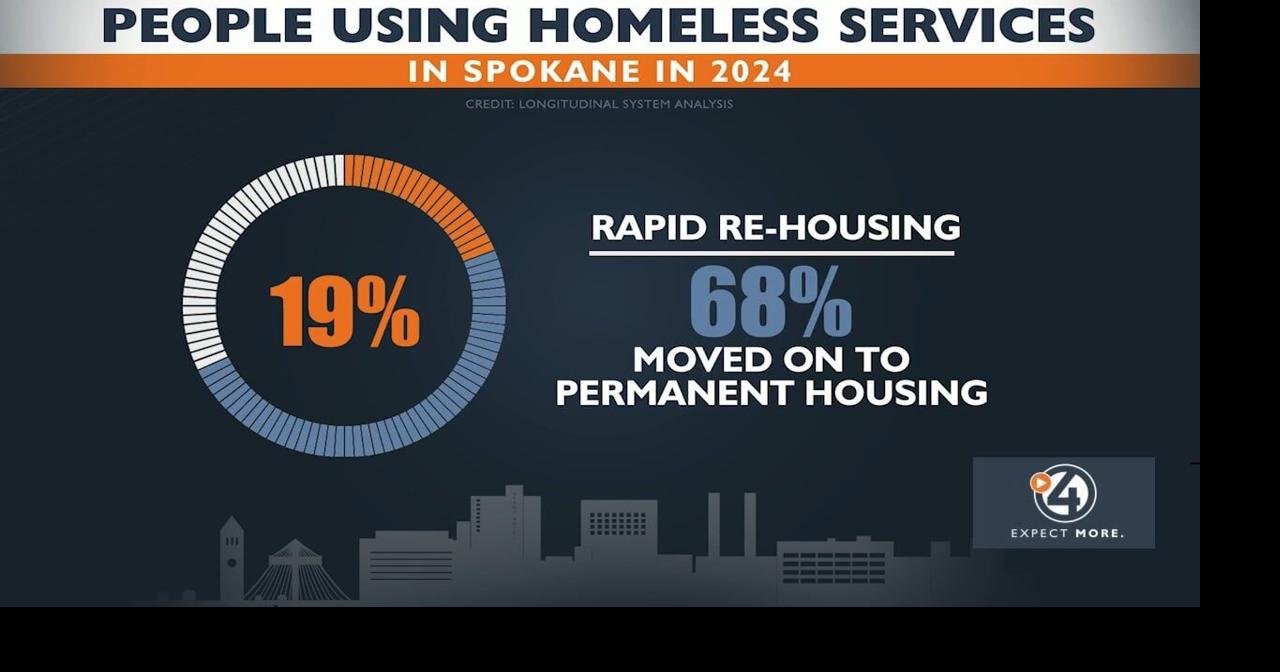 PEOPLE USING HOMELESS SERVICES
IN SPOKANE IN 2024
CREDIT: LONGITUDINAL SYSTEM ANALYSIS

19%

RAPID RE-HOUSING
68%
MOVED ON TO PERMANENT HOUSING

4
EXPECT MORE.